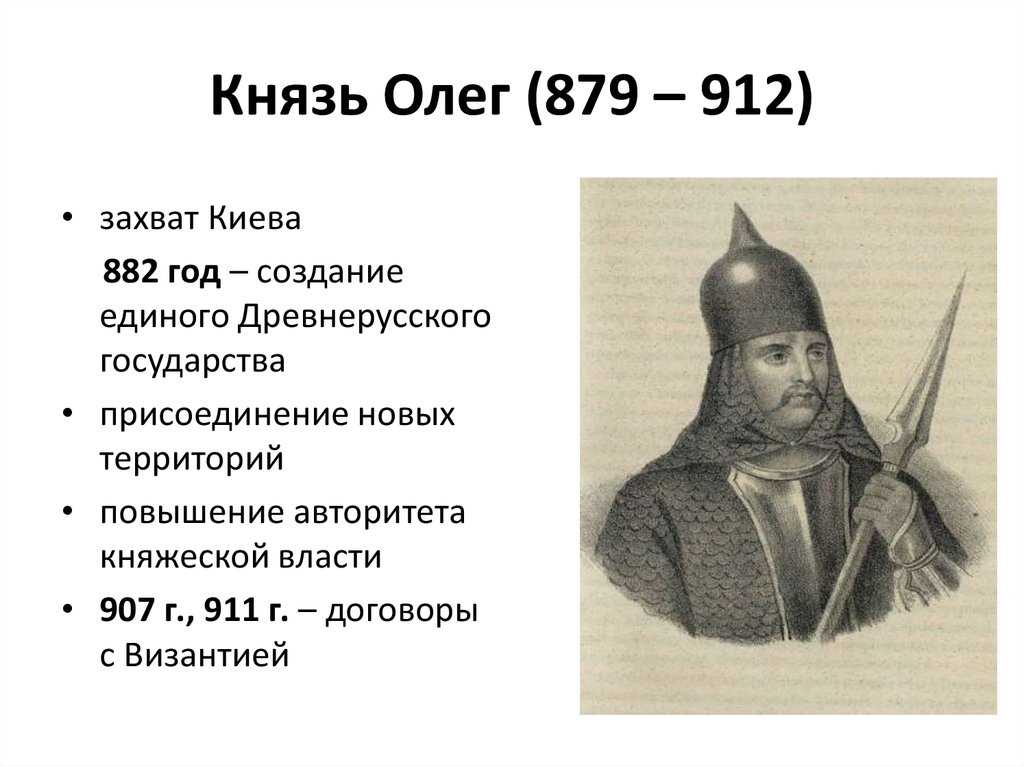 Князь Олег (879 – 912)

• захват Киева
882 год – создание единого Древнерусского государства
• присоединение новых территорий
• повышение авторитета княжеской власти
• 907 г., 911 г. – договоры с Византией